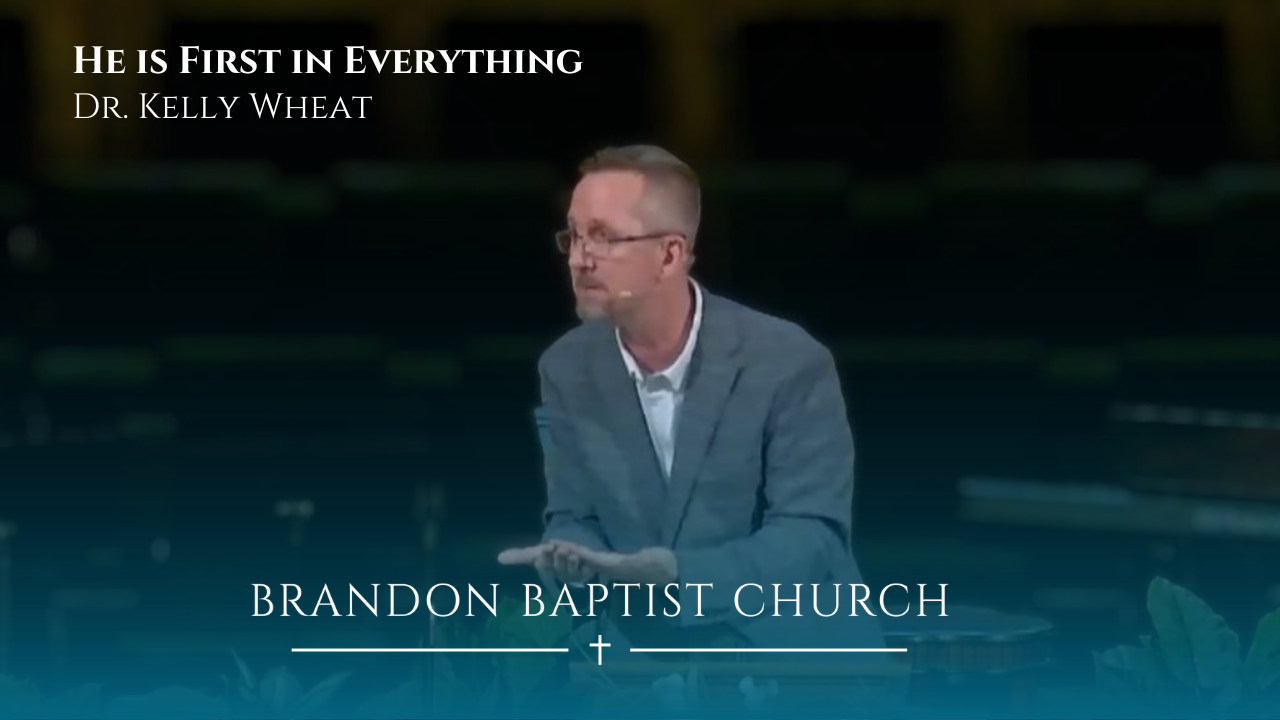 He is First in Everything
Dr. Kelly Wheat

BRANDON BAPTIST CHURCH